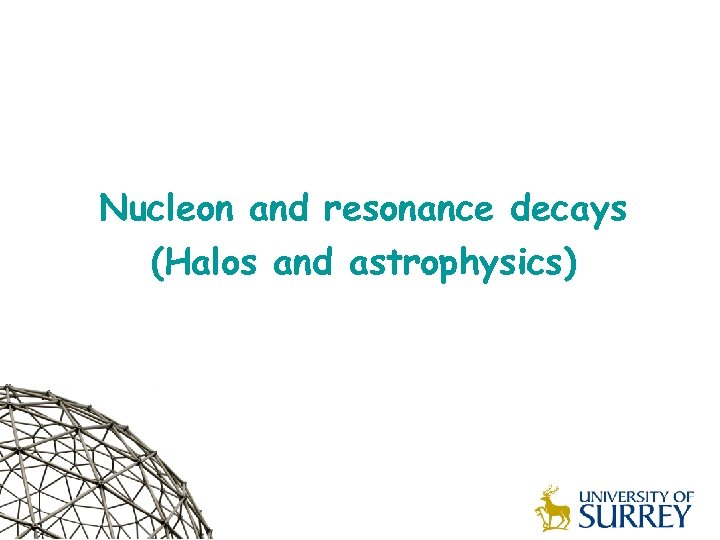 Nucleon and resonance decays
(Halos and astrophysics)

UNIVERSITY OF
SURREY